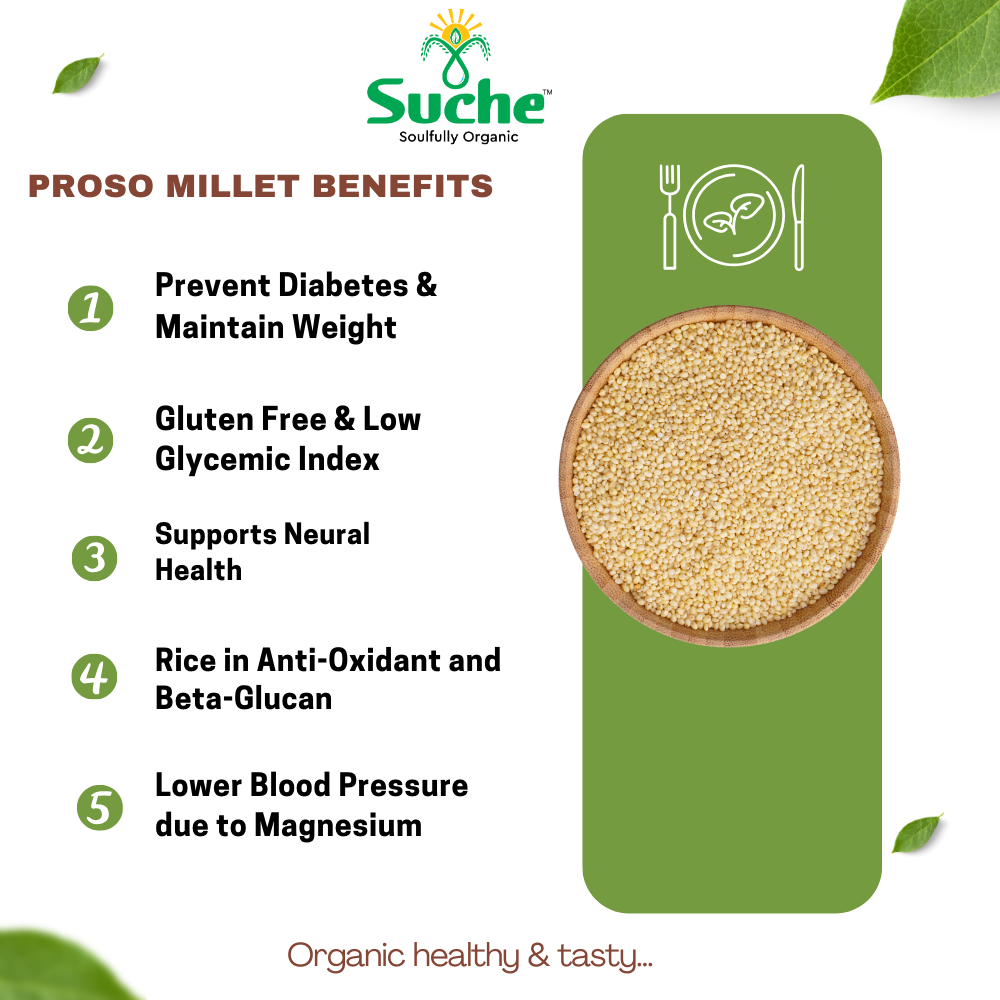 Suche™
Soulfully Organic

PROSO MILLET BENEFITS

1 Prevent Diabetes & Maintain Weight

2 Gluten Free & Low Glycemic Index

3 Supports Neural Health

4 Rice in Anti-Oxidant and Beta-Glucan

5 Lower Blood Pressure due to Magnesium

Organic healthy & tasty...